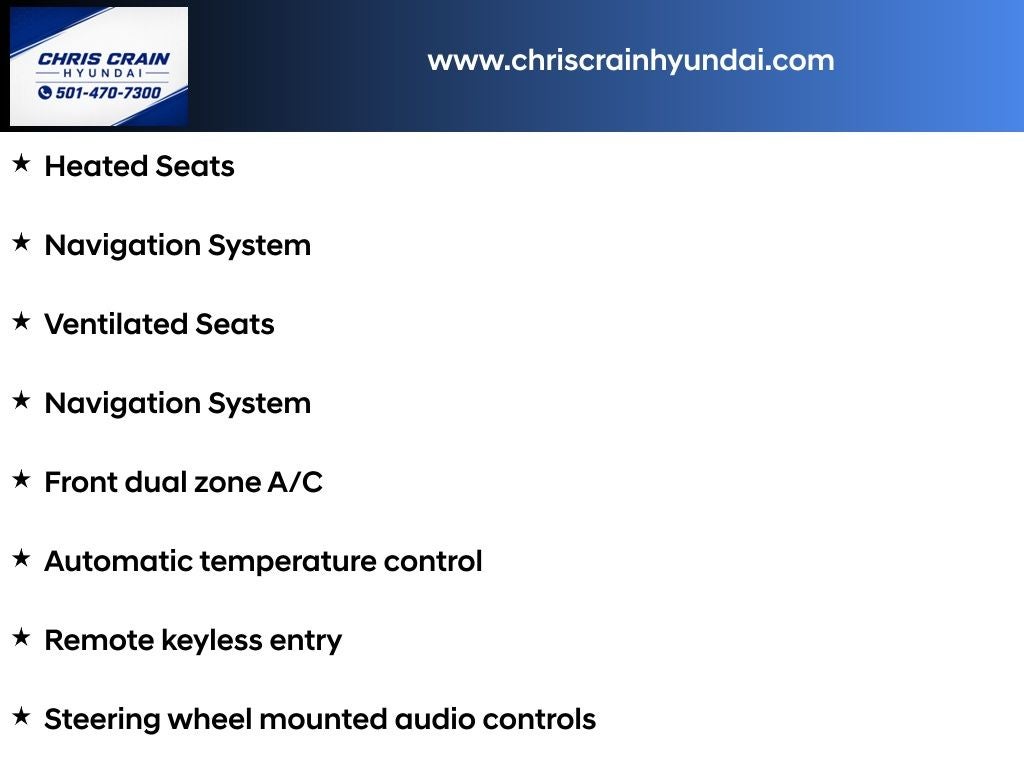 CHRIS CRAIN
HYUNDAI
501-470-7300

www.chriscrainhyundai.com

★ Heated Seats

★ Navigation System

★ Ventilated Seats

★ Navigation System

★ Front dual zone A/C

★ Automatic temperature control

★ Remote keyless entry

★ Steering wheel mounted audio controls